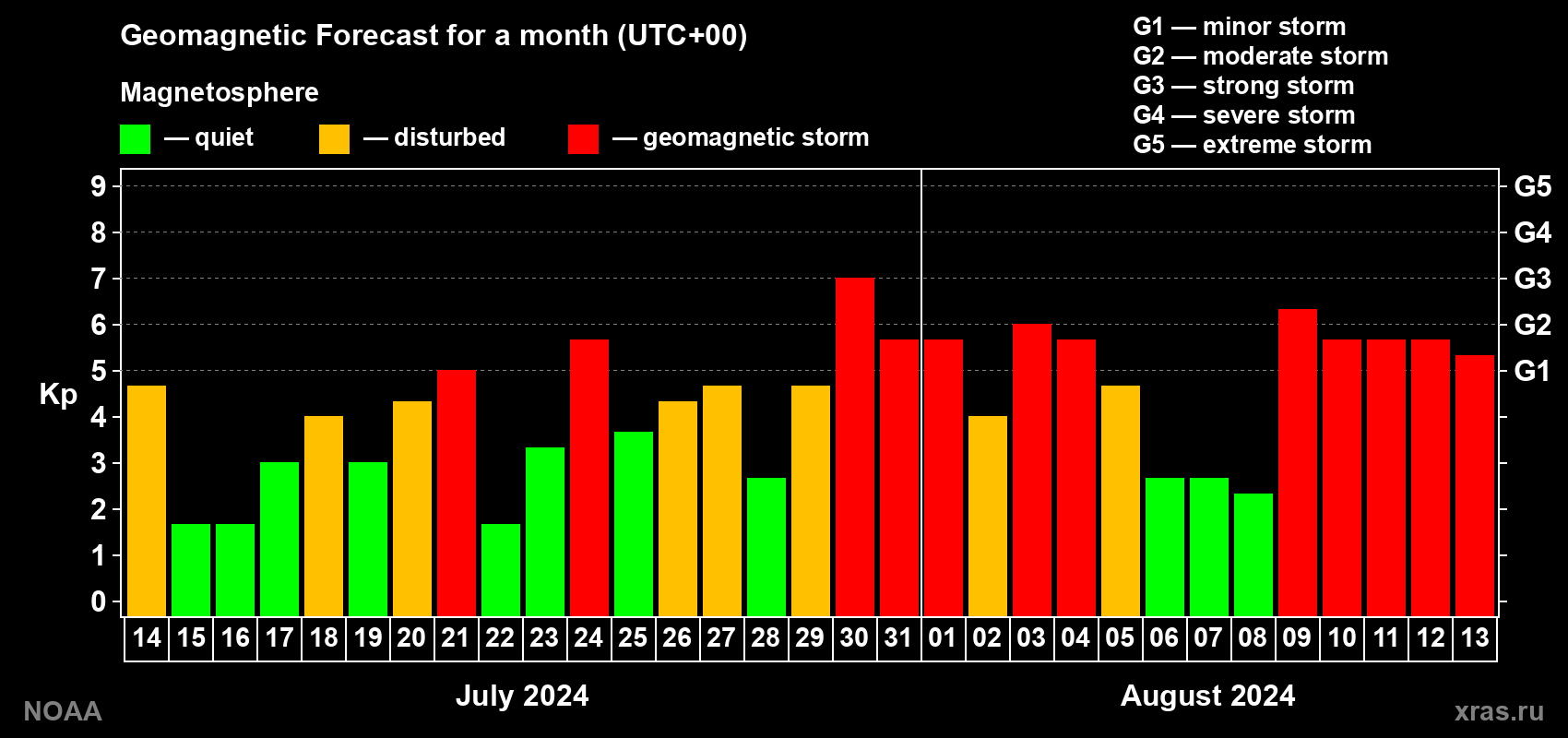 Geomagnetic Forecast for a month (UTC+00)

Magnetosphere

— quiet — disturbed — geomagnetic storm

G1 — minor storm
G2 — moderate storm
G3 — strong storm
G4 — severe storm
G5 — extreme storm

Kp

9
8
7
6
5
4
3
2
1
0

G5
G4
G3
G2
G1

14 15 16 17 18 19 20 21 22 23 24 25 26 27 28 29 30 31 01 02 03 04 05 06 07 08 09 10 11 12 13

July 2024

August 2024

NOAA

xras.ru